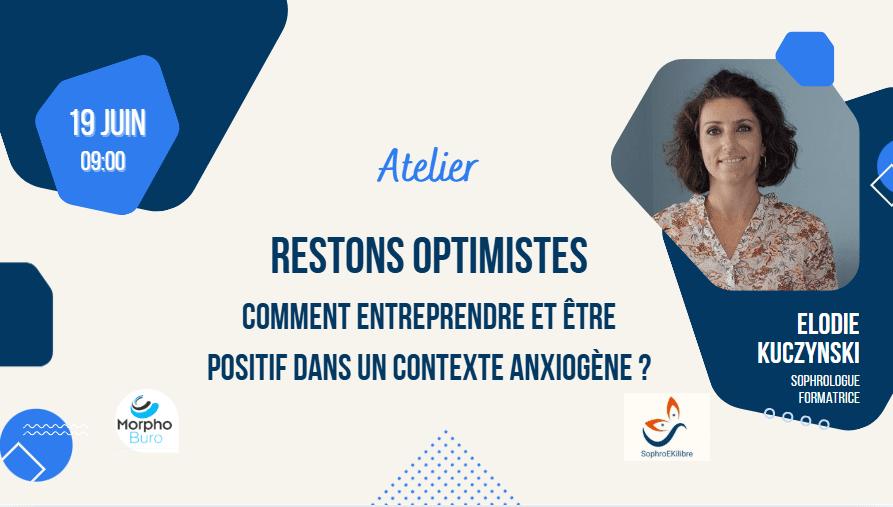 19 JUIN
09:00

Atelier

RESTONS OPTIMISTES
COMMENT ENTREPRENDRE ET ÊTRE POSITIF DANS UN CONTEXTE ANXIOGÈNE ?

ELODIE KUCZYNSKI
SOPHROLOGUE
FORMATRICE

Morpho Buro

SophroEKilibre